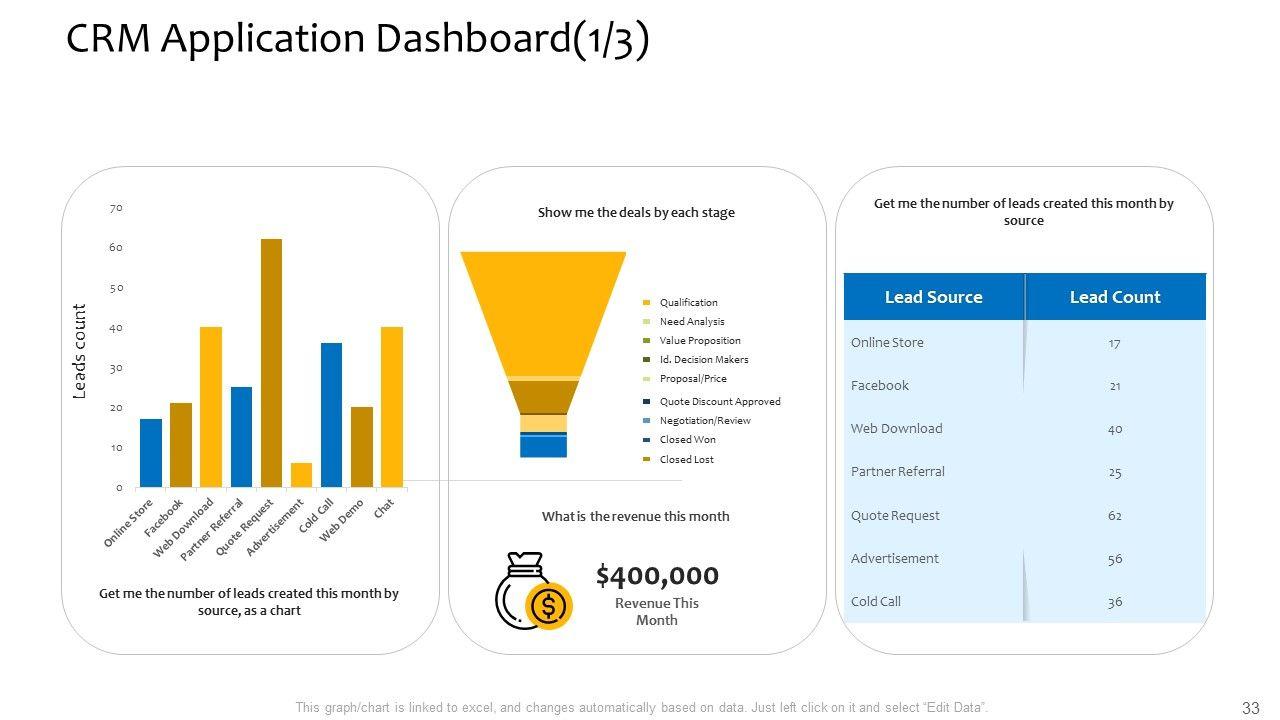 CRM Application Dashboard(1/3)

70
60
50
40
30
20
10
0

Leads count

Online Store
Facebook
Web Download
Partner Referral
Quote Request
Advertisement
Cold Call
Web Demo
Chat

Get me the number of leads created this month by source, as a chart

Show me the deals by each stage

Qualification
Need Analysis
Value Proposition
Id. Decision Makers
Proposal/Price
Quote Discount Approved
Negotiation/Review
Closed Won
Closed Lost

What is the revenue this month

$400,000
Revenue This Month

Get me the number of leads created this month by source

| Lead Source | Lead Count |
|---|---|
| Online Store | 17 |
| Facebook | 21 |
| Web Download | 40 |
| Partner Referral | 25 |
| Quote Request | 62 |
| Advertisement | 56 |
| Cold Call | 36 |

This graph/chart is linked to excel, and changes automatically based on data. Just left click on it and select "Edit Data".

33